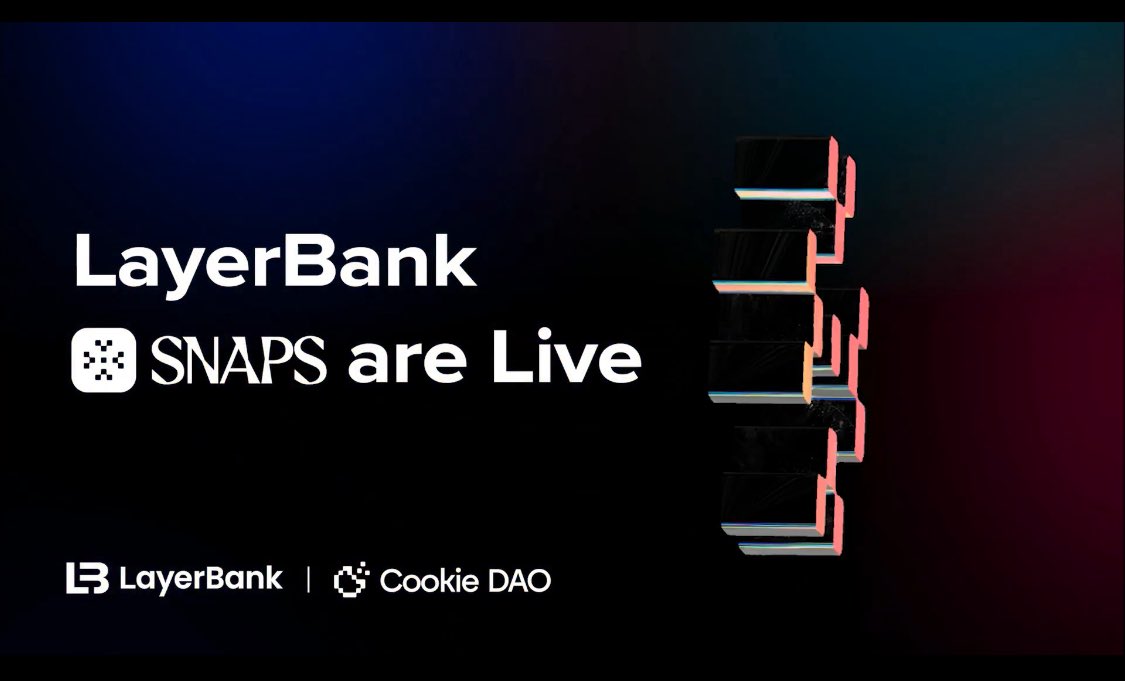 LayerBank
SNAPS are Live

LayerBank | Cookie DAO